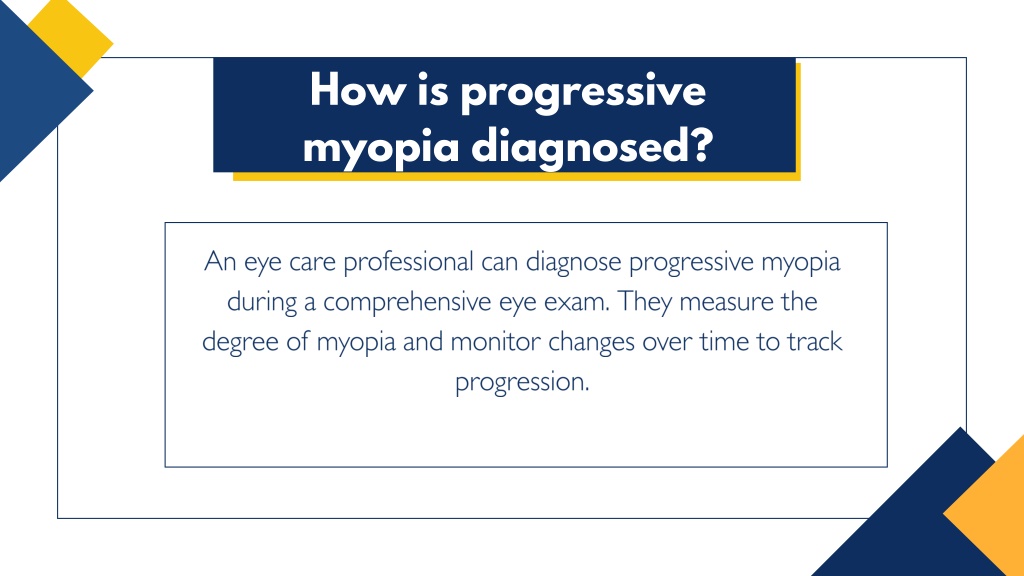 How is progressive myopia diagnosed?

An eye care professional can diagnose progressive myopia during a comprehensive eye exam. They measure the degree of myopia and monitor changes over time to track progression.